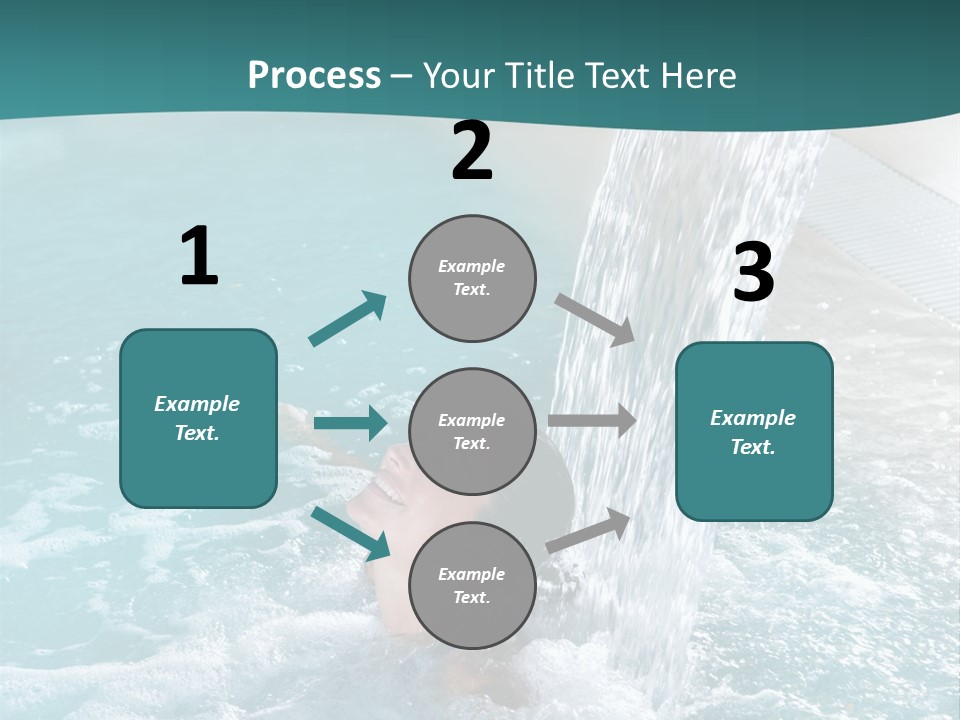 Process – Your Title Text Here

1

Example Text.

2

Example Text.

Example Text.

Example Text.

3

Example Text.